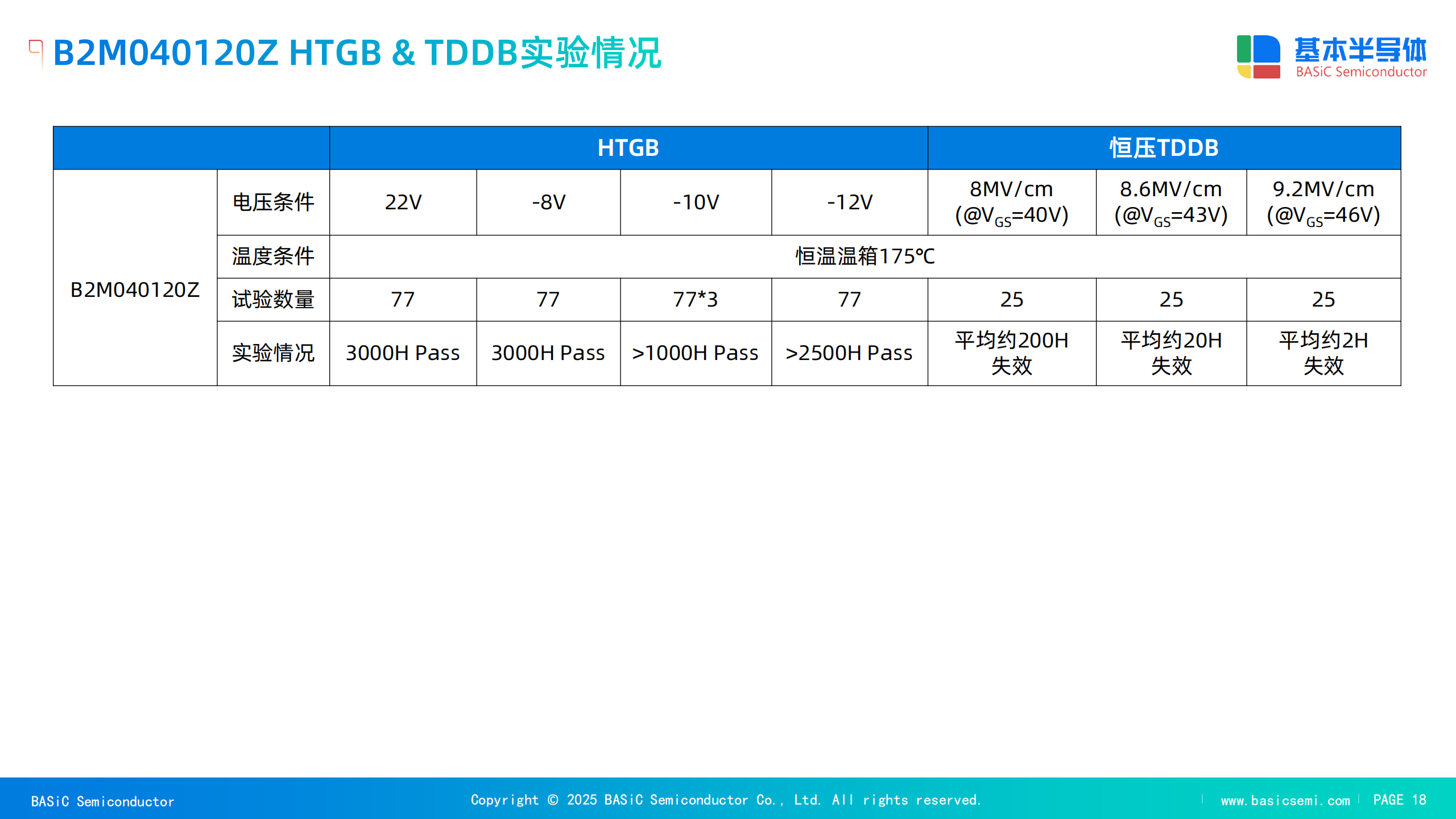 B2M040120Z HTGB & TDDB实验情况

基本半导体
BASiC Semiconductor

| | | HTGB | | | | 恒压TDDB | | |
|---|---|---|---|---|---|---|---|---|
| B2M040120Z | 电压条件 | 22V | -8V | -10V | -12V | 8MV/cm (@$V_{GS}$=40V) | 8.6MV/cm (@$V_{GS}$=43V) | 9.2MV/cm (@$V_{GS}$=46V) |
| | 温度条件 | 恒温温箱175℃ | | | | | | |
| | 试验数量 | 77 | 77 | 77*3 | 77 | 25 | 25 | 25 |
| | 实验情况 | 3000H Pass | 3000H Pass | >1000H Pass | >2500H Pass | 平均约200H 失效 | 平均约20H 失效 | 平均约2H 失效 |

BASiC Semiconductor
Copyright © 2025 BASiC Semiconductor Co., Ltd. All rights reserved.
www.basicsemi.com PAGE 18